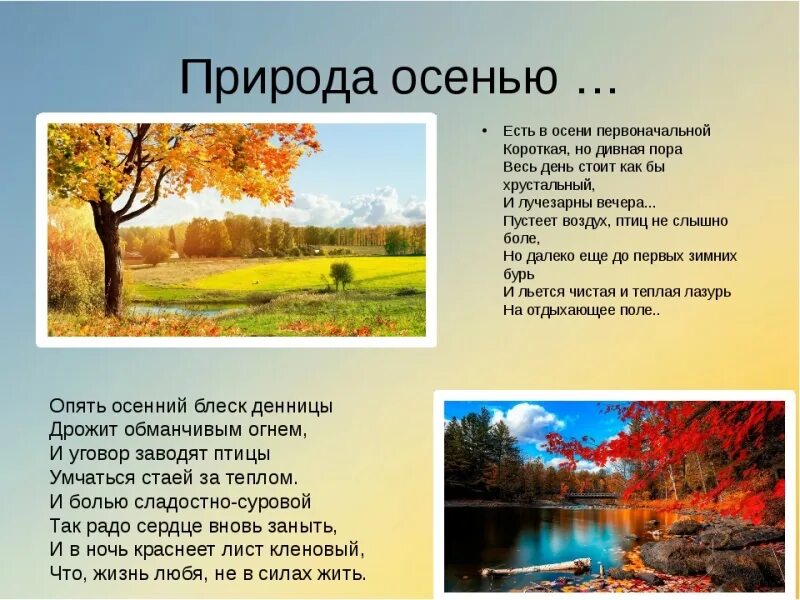 Природа осенью …

• Есть в осени первоначальной
Короткая, но дивная пора
Весь день стоит как бы
хрустальный,
И лучезарны вечера...
Пустеет воздух, птиц не слышно
боле,
Но далеко еще до первых зимних
бурь
И льется чистая и теплая лазурь
На отдыхающее поле..

Опять осенний блеск денницы
Дрожит обманчивым огнем,
И уговор заводят птицы
Умчаться стаей за теплом.
И болью сладостно-суровой
Так радо сердце вновь заныть,
И в ночь краснеет лист кленовый,
Что, жизнь любя, не в силах жить.